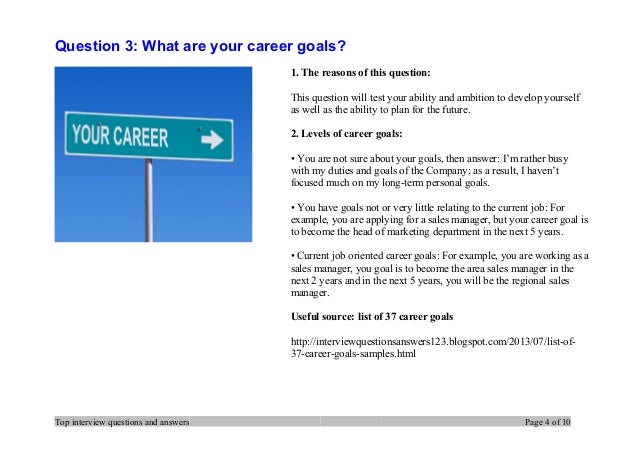 Question 3: What are your career goals?

YOUR CAREER

1. The reasons of this question:

This question will test your ability and ambition to develop yourself as well as the ability to plan for the future.

2. Levels of career goals:

• You are not sure about your goals, then answer: I'm rather busy with my duties and goals of the Company; as a result, I haven't focused much on my long-term personal goals.

• You have goals not or very little relating to the current job: For example, you are applying for a sales manager, but your career goal is to become the head of marketing department in the next 5 years.

• Current job oriented career goals: For example, you are working as a sales manager, you goal is to become the area sales manager in the next 2 years and in the next 5 years, you will be the regional sales manager.

Useful source: list of 37 career goals

http://interviewquestionsanswers123.blogspot.com/2013/07/list-of-37-career-goals-samples.html

Top interview questions and answers

Page 4 of 10